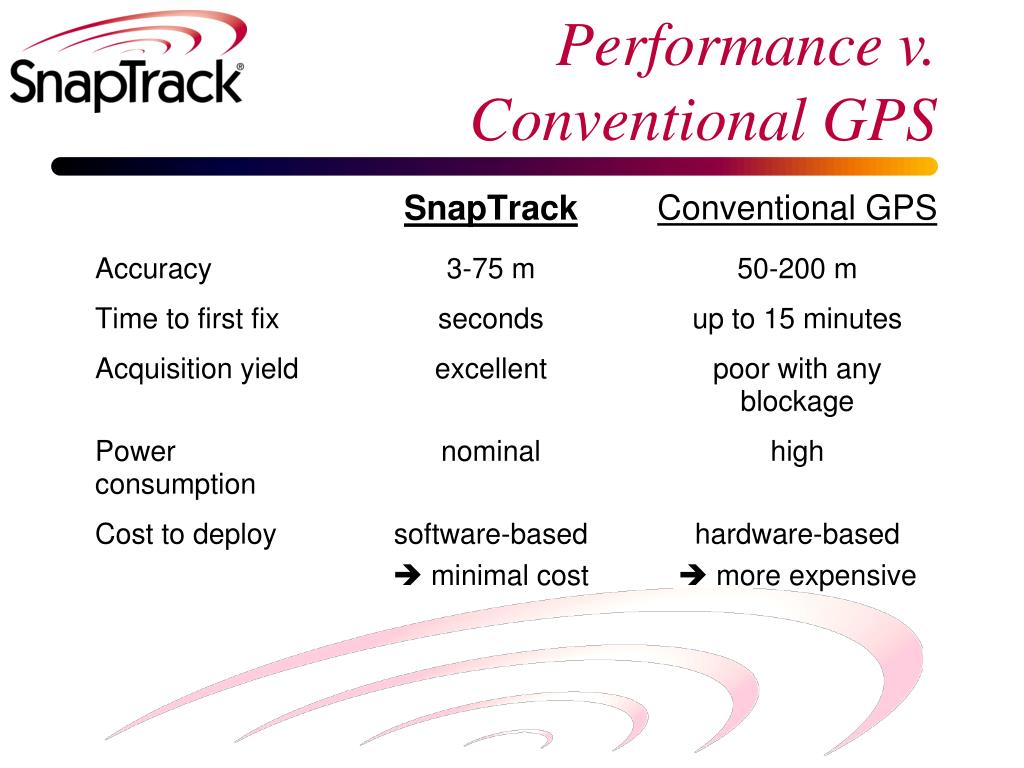 SnapTrack®

Performance v. Conventional GPS

| | SnapTrack | Conventional GPS |
|---|---|---|
| Accuracy | 3-75 m | 50-200 m |
| Time to first fix | seconds | up to 15 minutes |
| Acquisition yield | excellent | poor with any blockage |
| Power consumption | nominal | high |
| Cost to deploy | software-based ➔ minimal cost | hardware-based ➔ more expensive |